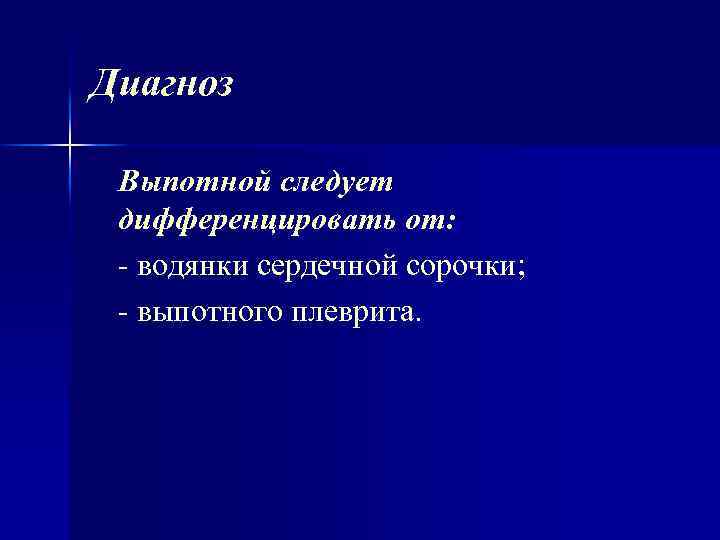 Диагноз

Выпотной следует дифференцировать от:

- водянки сердечной сорочки;

- выпотного плеврита.